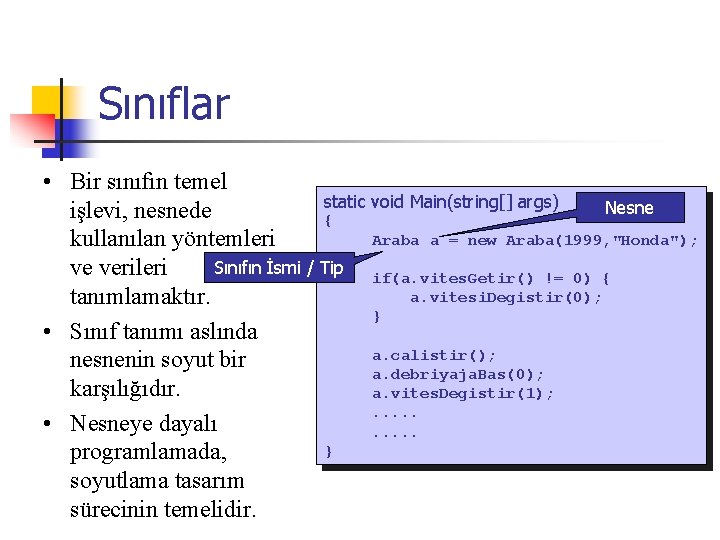 Sınıflar

• Bir sınıfın temel işlevi, nesnede kullanılan yöntemleri ve verileri tanımlamaktır.
• Sınıf tanımı aslında nesnenin soyut bir karşılığıdır.
• Nesneye dayalı programlamada, soyutlama tasarım sürecinin temelidir.

static void Main(string[] args)
{
Araba a = new Araba(1999,"Honda");

if(a.vitesGetir() != 0) {
a.vitesiDegistir(0);
}

a.calistir();
a.debriyajaBas(0);
a.vitesDegistir(1);
.....
.....
}

Nesne

Sınıfın İsmi / Tip